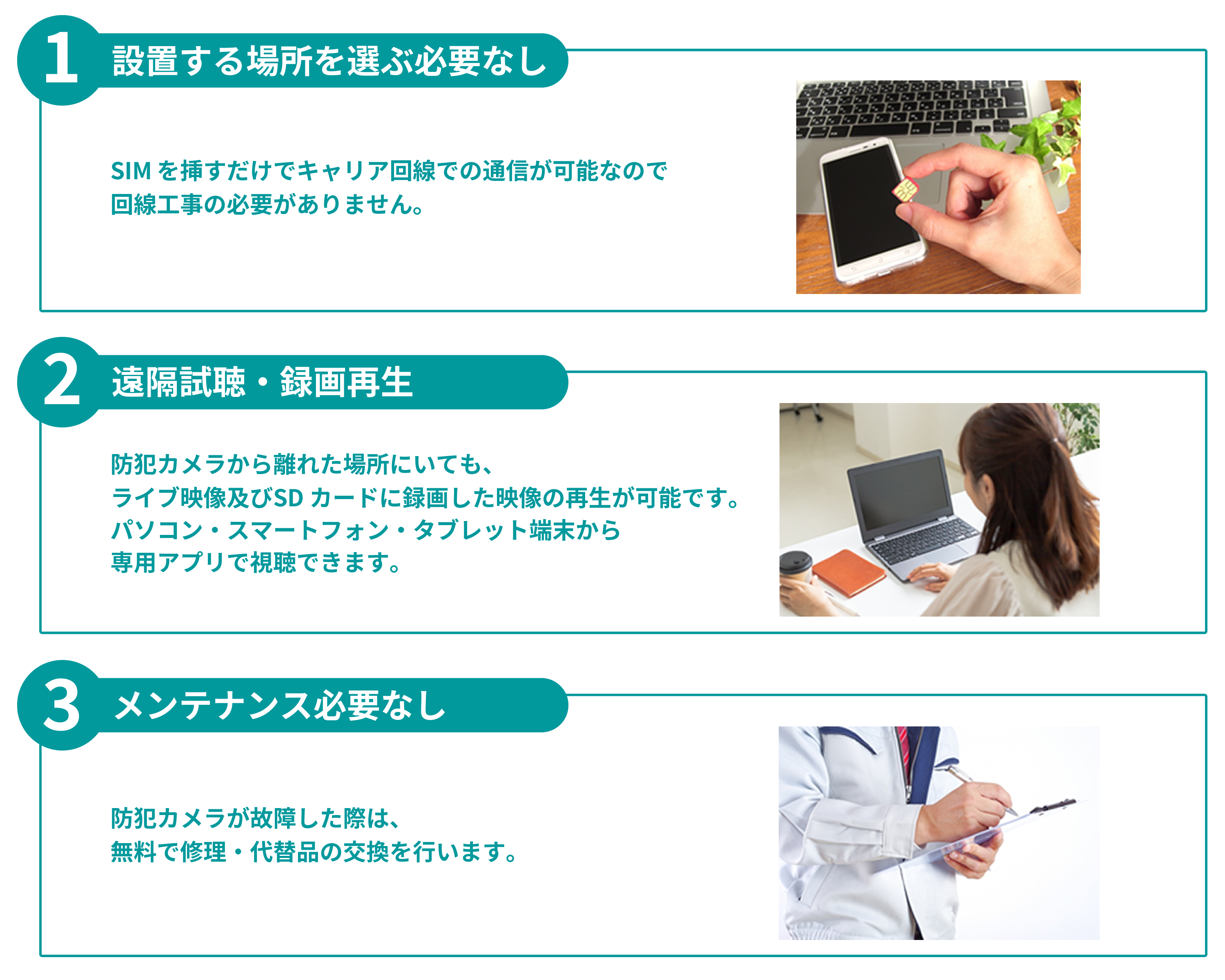 1 設置する場所を選ぶ必要なし

SIM を挿すだけでキャリア回線での通信が可能なので
回線工事の必要がありません。

2 遠隔試聴・録画再生

防犯カメラから離れた場所にいても、
ライブ映像及びSD カードに録画した映像の再生が可能です。
パソコン・スマートフォン・タブレット端末から
専用アプリで視聴できます。

3 メンテナンス必要なし

防犯カメラが故障した際は、
無料で修理・代替品の交換を行います。